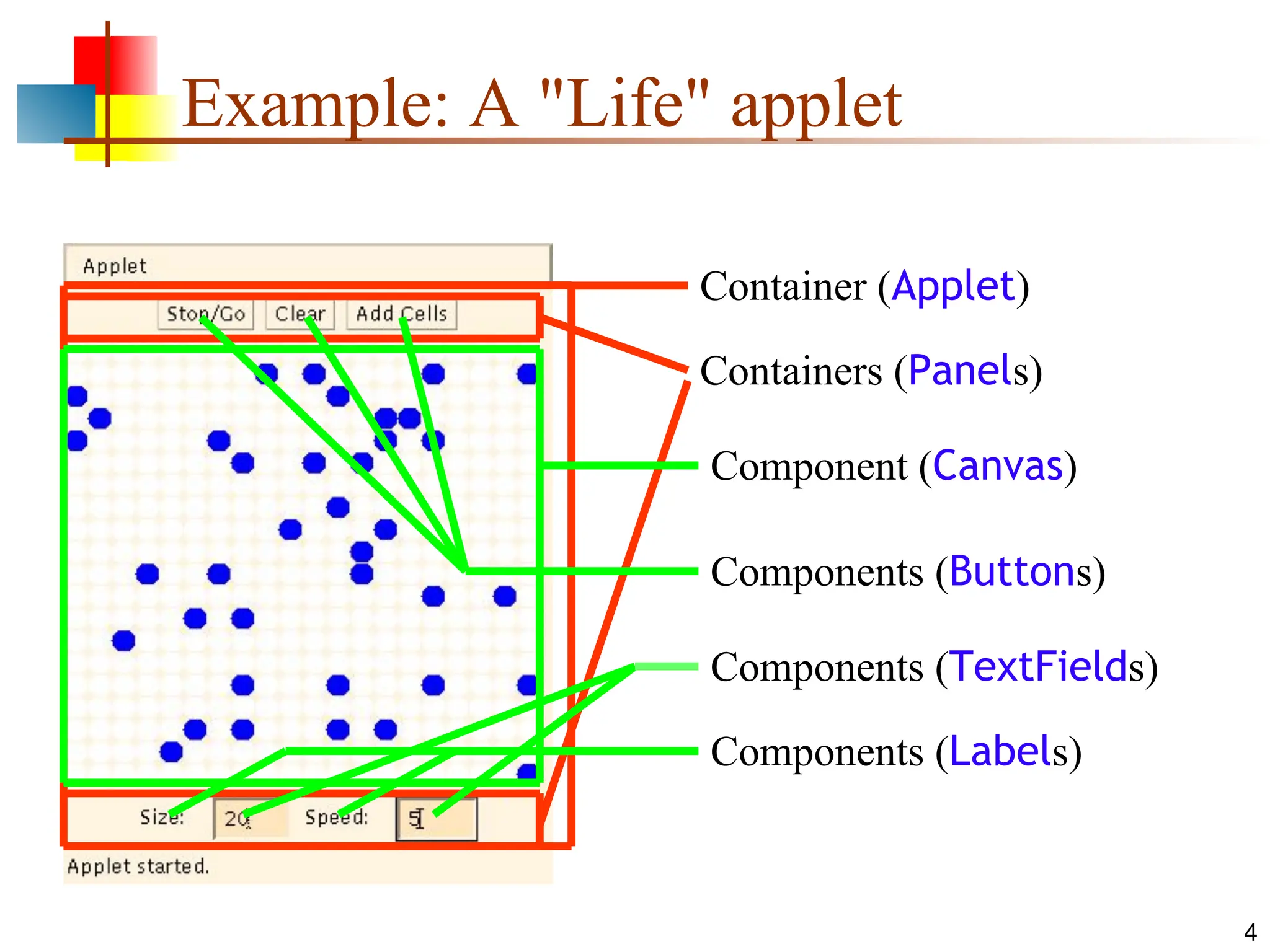 Example: A "Life" applet

Applet

Stop/Go Clear Add Cells

Size: 20 Speed: 5

Applet started.

Container (Applet)

Containers (Panels)

Component (Canvas)

Components (Buttons)

Components (TextFields)

Components (Labels)

4